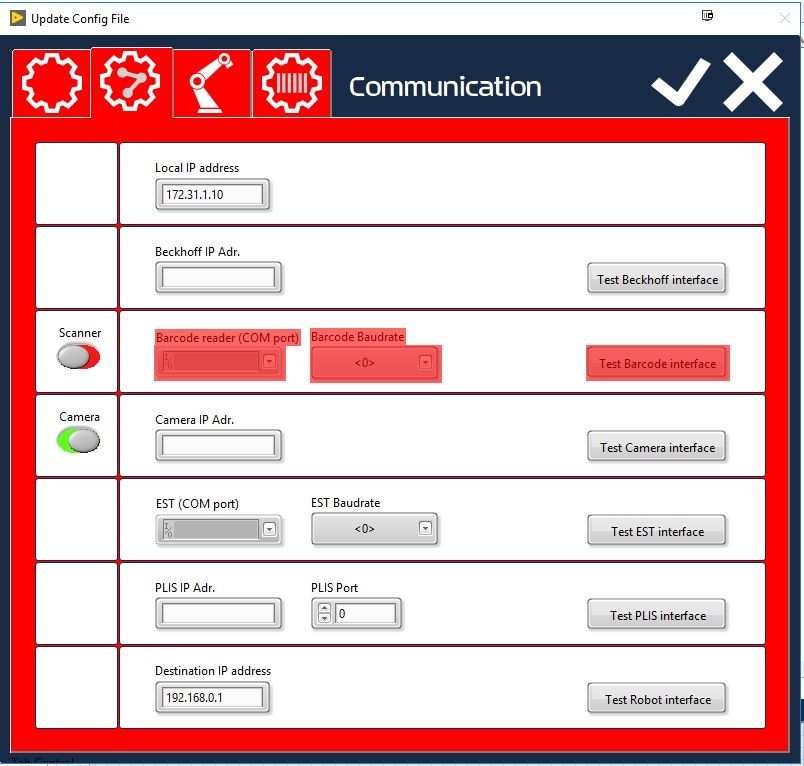 Update Config File

Communication

Local IP address
172.31.1.10

Beckhoff IP Adr.
Test Beckhoff interface

Scanner
Barcode reader (COM port)
Barcode Baudrate
<0>
Test Barcode interface

Camera
Camera IP Adr.
Test Camera interface

EST (COM port)
EST Baudrate
<0>
Test EST interface

PLIS IP Adr.
PLIS Port
0
Test PLIS interface

Destination IP address
192.168.0.1
Test Robot interface